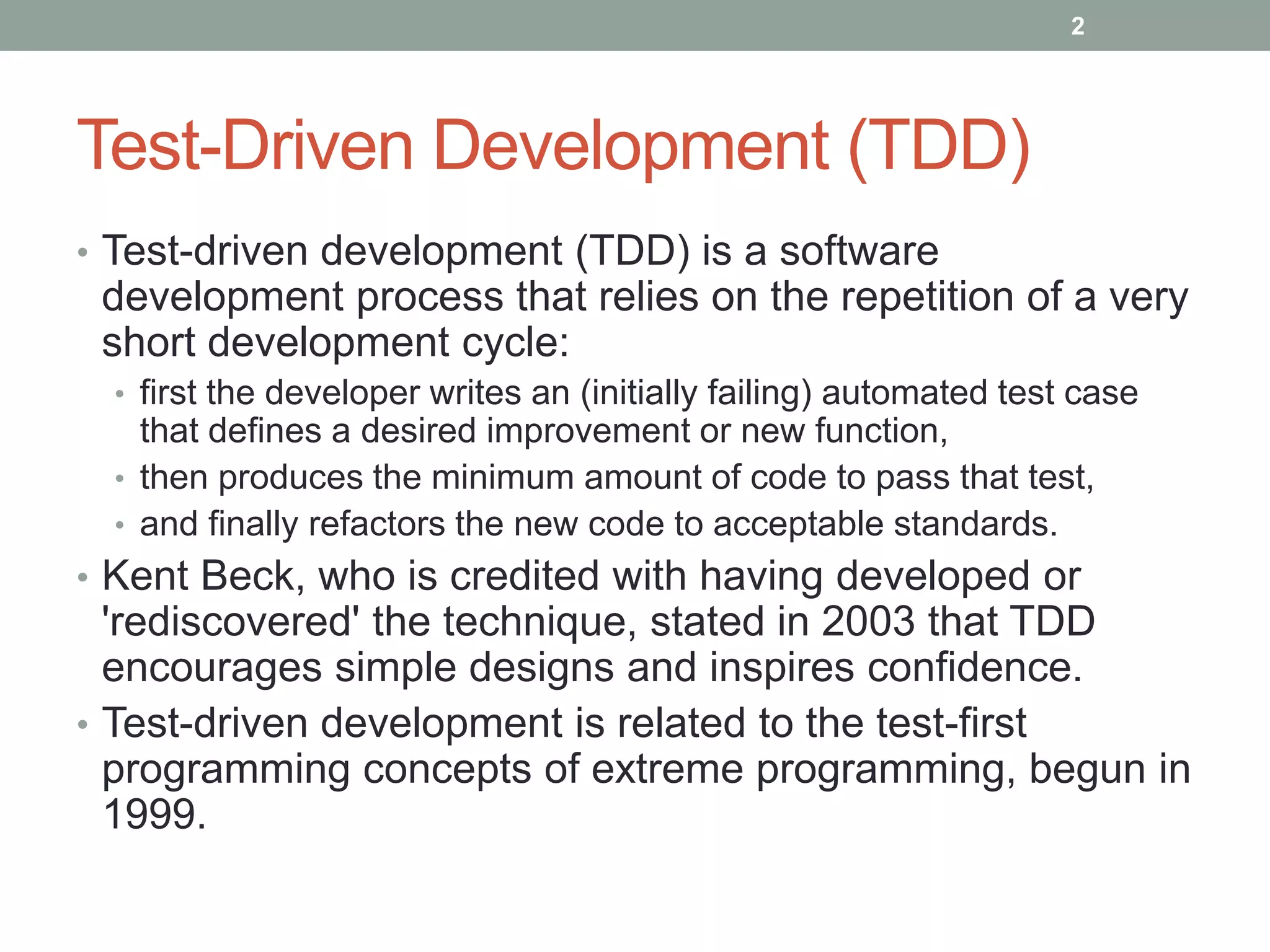 2

Test-Driven Development (TDD)

• Test-driven development (TDD) is a software development process that relies on the repetition of a very short development cycle:
  • first the developer writes an (initially failing) automated test case that defines a desired improvement or new function,
  • then produces the minimum amount of code to pass that test,
  • and finally refactors the new code to acceptable standards.
• Kent Beck, who is credited with having developed or 'rediscovered' the technique, stated in 2003 that TDD encourages simple designs and inspires confidence.
• Test-driven development is related to the test-first programming concepts of extreme programming, begun in 1999.